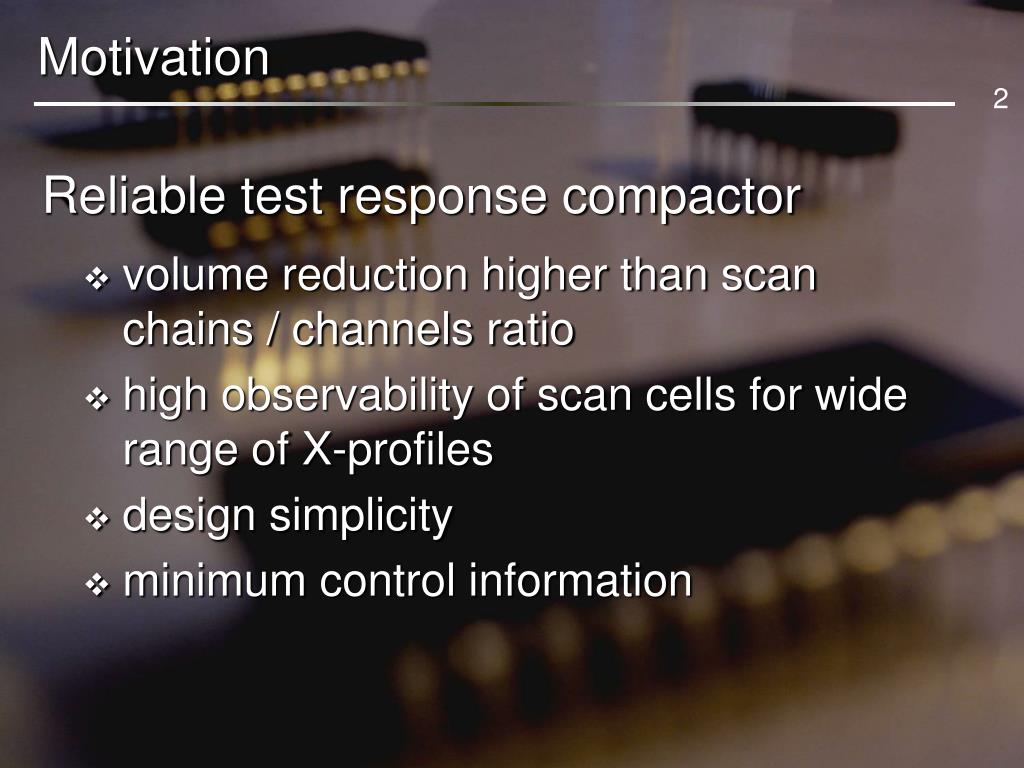 Motivation

2

Reliable test response compactor

❖ volume reduction higher than scan chains / channels ratio
❖ high observability of scan cells for wide range of X-profiles
❖ design simplicity
❖ minimum control information